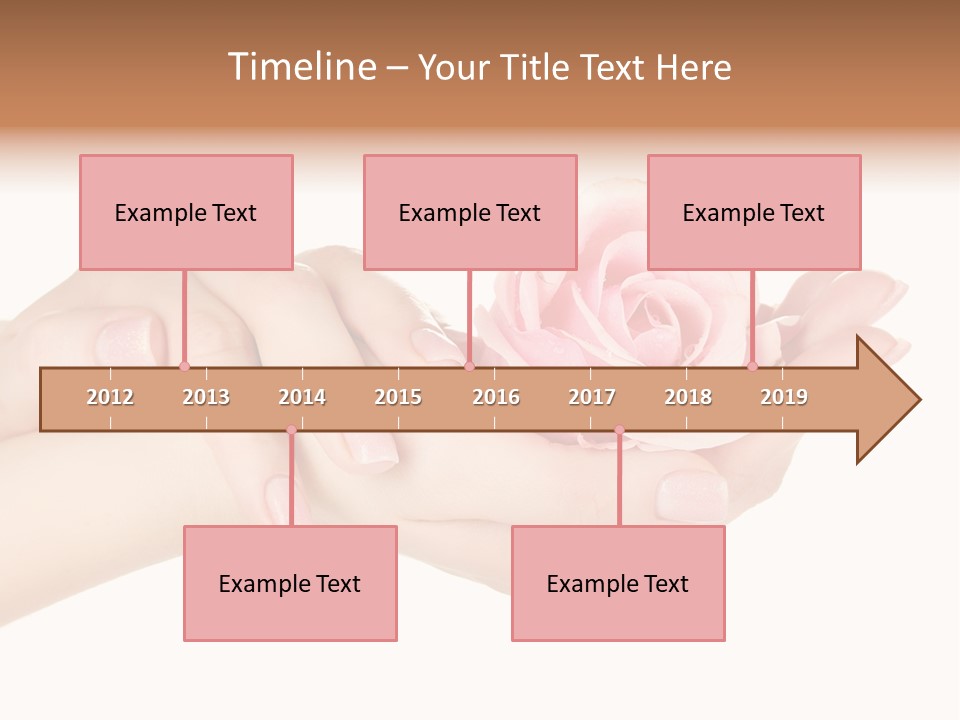 Timeline – Your Title Text Here

Example Text

Example Text

Example Text

2012 2013 2014 2015 2016 2017 2018 2019

Example Text

Example Text